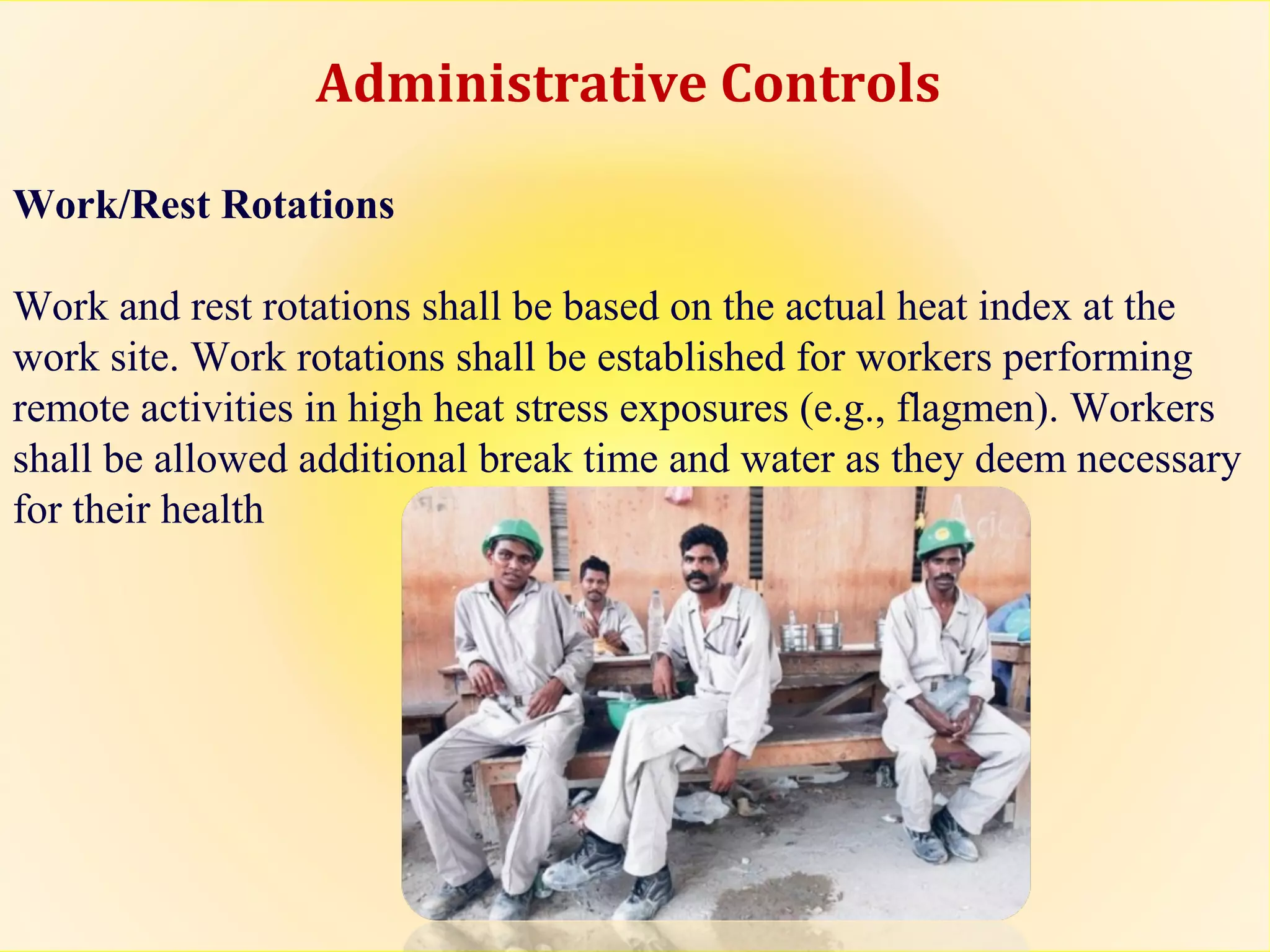 Administrative Controls

Work/Rest Rotations

Work and rest rotations shall be based on the actual heat index at the work site. Work rotations shall be established for workers performing remote activities in high heat stress exposures (e.g., flagmen). Workers shall be allowed additional break time and water as they deem necessary for their health